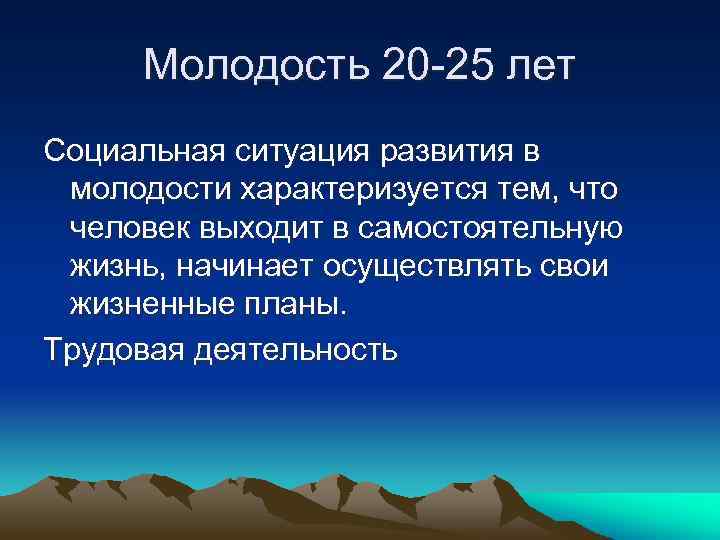 Молодость 20-25 лет

Социальная ситуация развития в молодости характеризуется тем, что человек выходит в самостоятельную жизнь, начинает осуществлять свои жизненные планы.

Трудовая деятельность